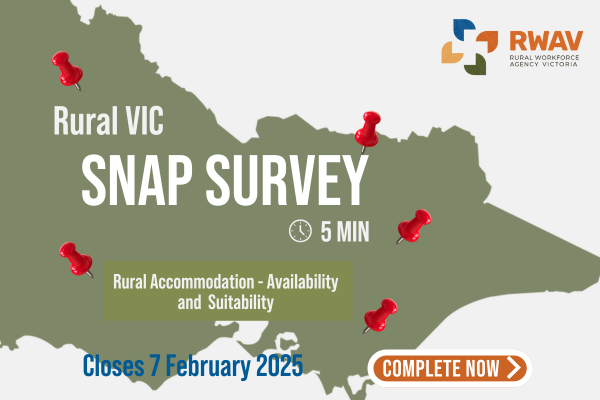 RWAV
RURAL WORKFORCE AGENCY VICTORIA

Rural VIC

SNAP SURVEY

5 MIN

Rural Accommodation - Availability and Suitability

Closes 7 February 2025

COMPLETE NOW